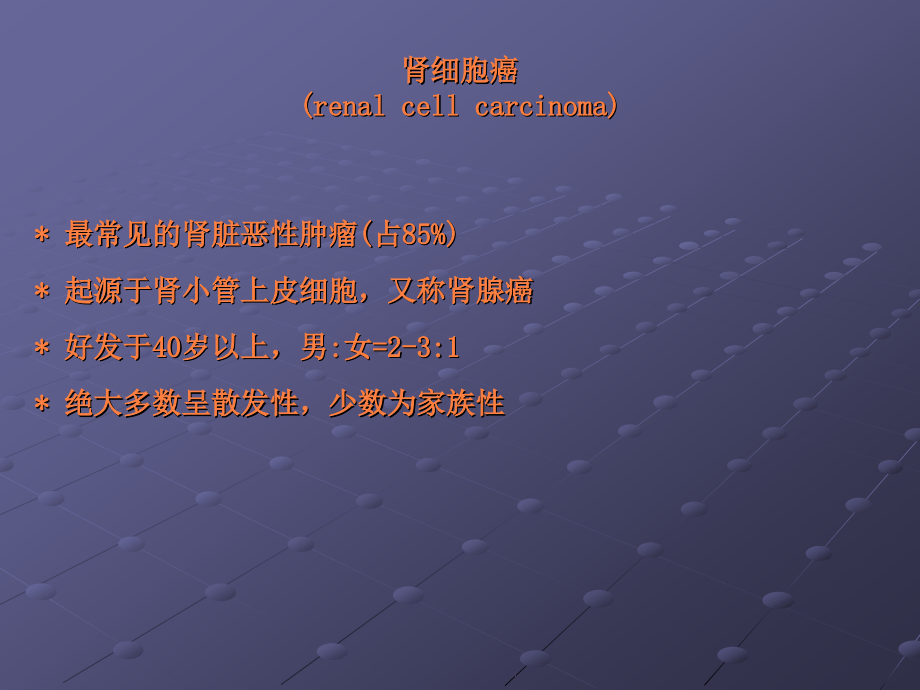 肾细胞癌
(renal cell carcinoma)

* 最常见的肾脏恶性肿瘤(占85%)

* 起源于肾小管上皮细胞，又称肾腺癌

* 好发于40岁以上，男:女=2-3:1

* 绝大多数呈散发性，少数为家族性